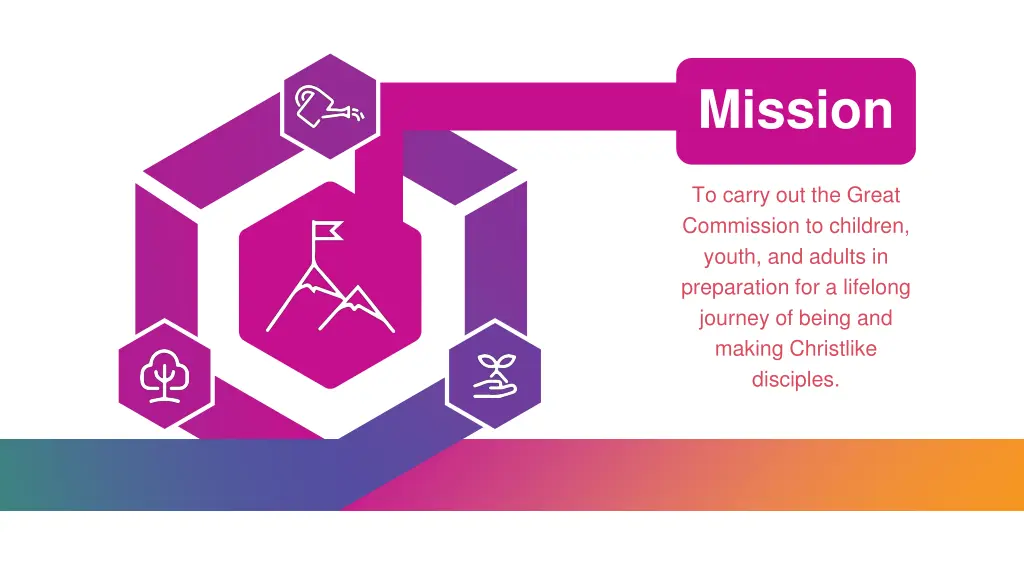 Mission

To carry out the Great Commission to children, youth, and adults in preparation for a lifelong journey of being and making Christlike disciples.